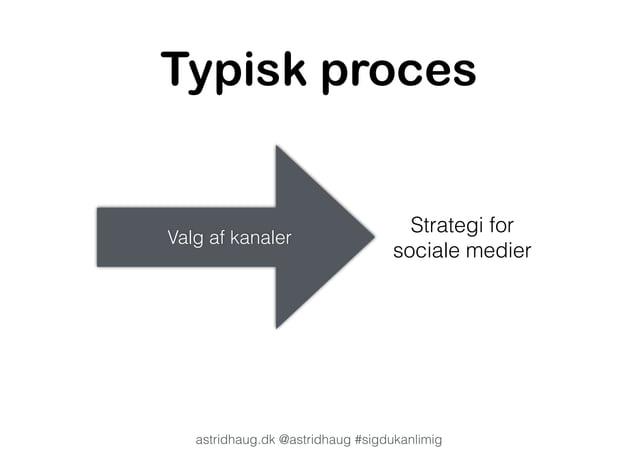 Typisk proces

Valg af kanaler

Strategi for sociale medier

astridhaug.dk @astridhaug #sigdukanlimig